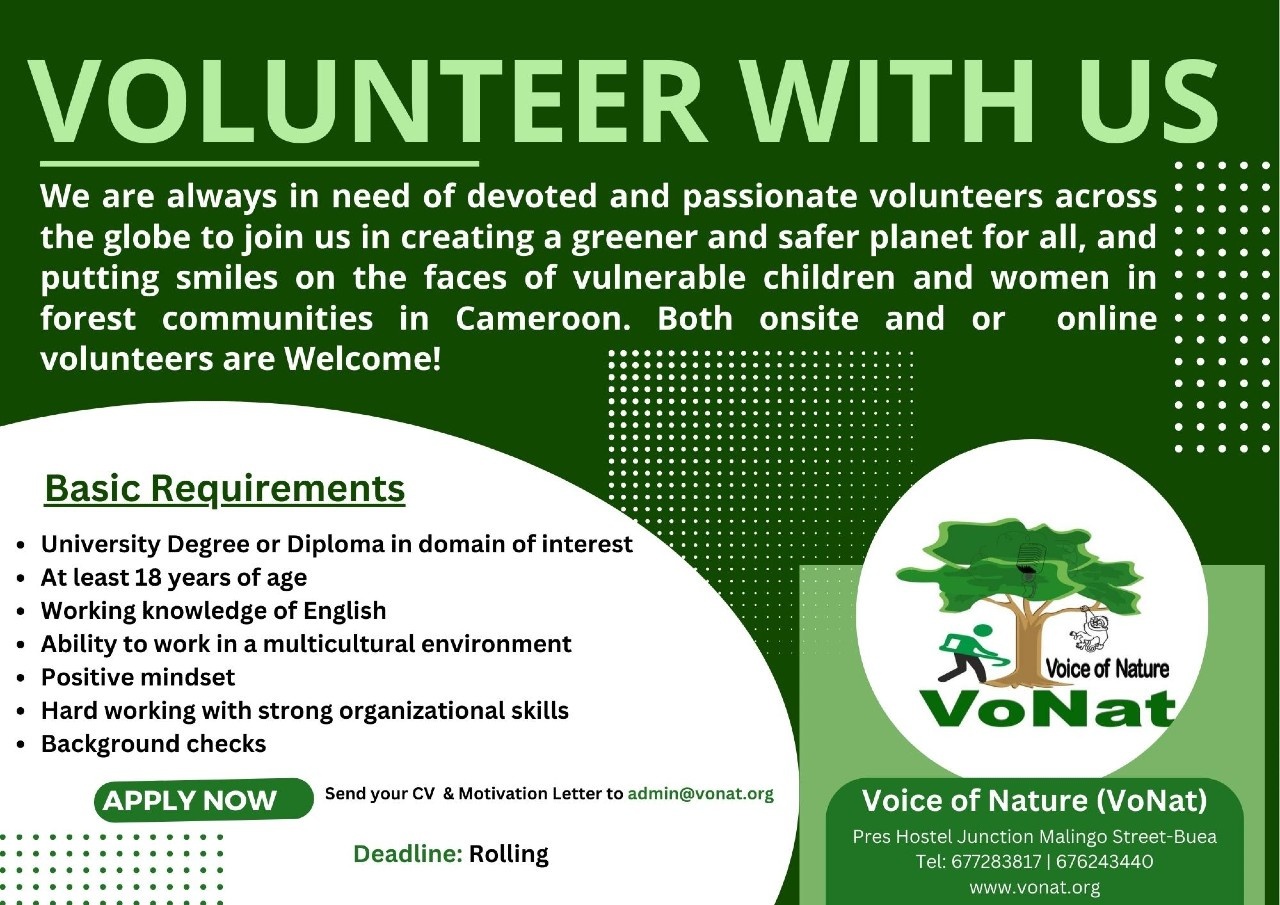 VOLUNTEER WITH US

We are always in need of devoted and passionate volunteers across the globe to join us in creating a greener and safer planet for all, and putting smiles on the faces of vulnerable children and women in forest communities in Cameroon. Both onsite and or online volunteers are Welcome!

Basic Requirements

- University Degree or Diploma in domain of interest
- At least 18 years of age
- Working knowledge of English
- Ability to work in a multicultural environment
- Positive mindset
- Hard working with strong organizational skills
- Background checks

APPLY NOW Send your CV & Motivation Letter to admin@vonat.org

Deadline: Rolling

Voice of Nature
VoNat

Voice of Nature (VoNat)
Pres Hostel Junction Malingo Street-Buea
Tel: 677283817 | 676243440
www.vonat.org